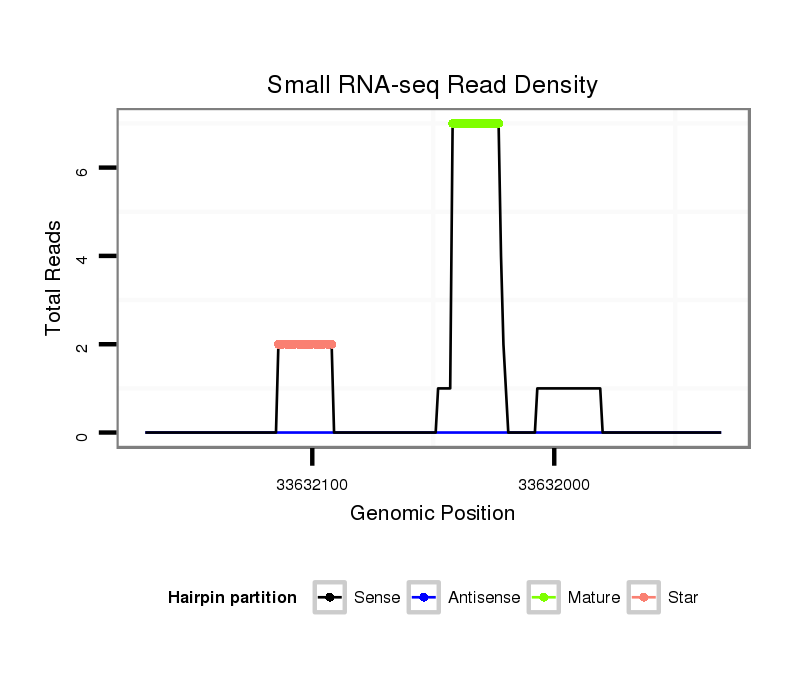 Small RNA-seq Read Density

Total Reads

6
4
2
0

33632100
33632000

Genomic Position

Hairpin partition Sense Antisense Mature Star